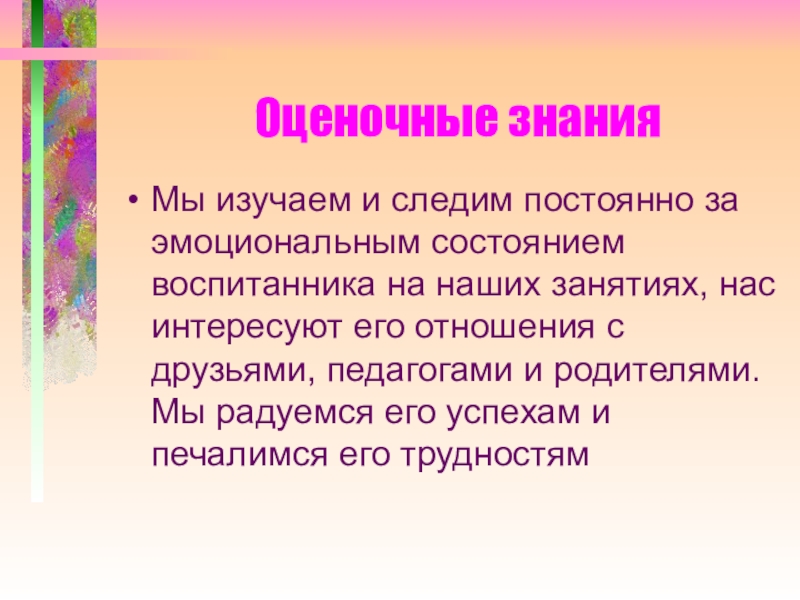 Оценочные знания

• Мы изучаем и следим постоянно за эмоциональным состоянием воспитанника на наших занятиях, нас интересуют его отношения с друзьями, педагогами и родителями. Мы радуемся его успехам и печалимся его трудностям